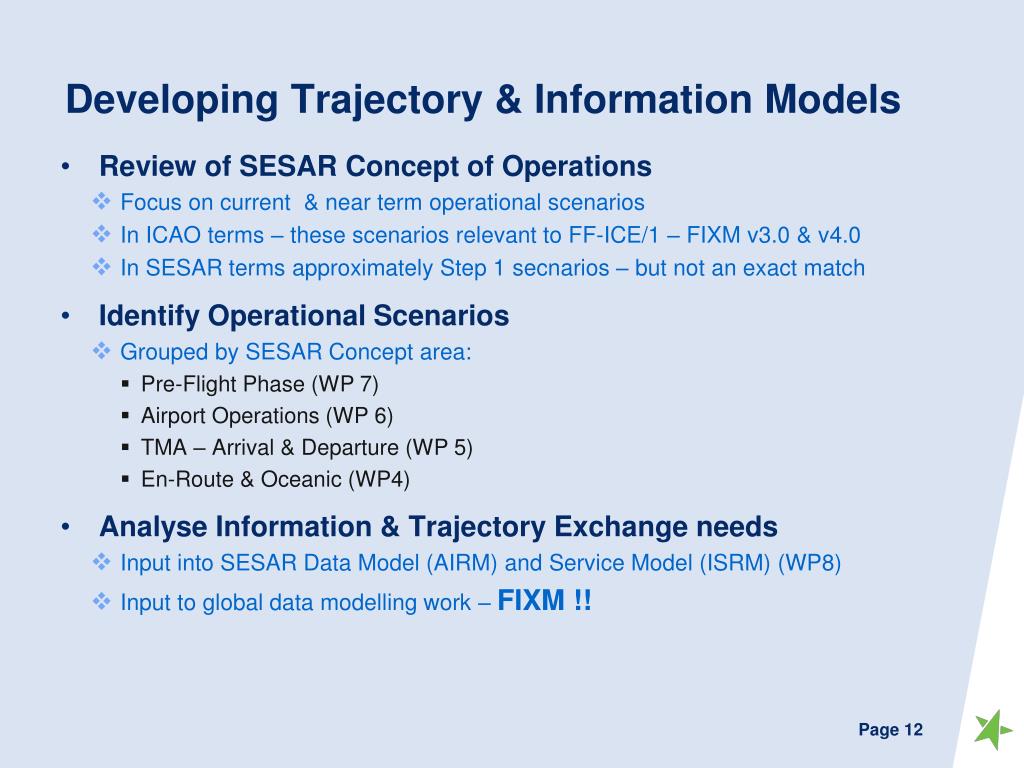 Developing Trajectory & Information Models

• Review of SESAR Concept of Operations
❖ Focus on current & near term operational scenarios
❖ In ICAO terms – these scenarios relevant to FF-ICE/1 – FIXM v3.0 & v4.0
❖ In SESAR terms approximately Step 1 secnarios – but not an exact match

• Identify Operational Scenarios
❖ Grouped by SESAR Concept area:
▪ Pre-Flight Phase (WP 7)
▪ Airport Operations (WP 6)
▪ TMA – Arrival & Departure (WP 5)
▪ En-Route & Oceanic (WP4)

• Analyse Information & Trajectory Exchange needs
❖ Input into SESAR Data Model (AIRM) and Service Model (ISRM) (WP8)
❖ Input to global data modelling work – FIXM !!

Page 12